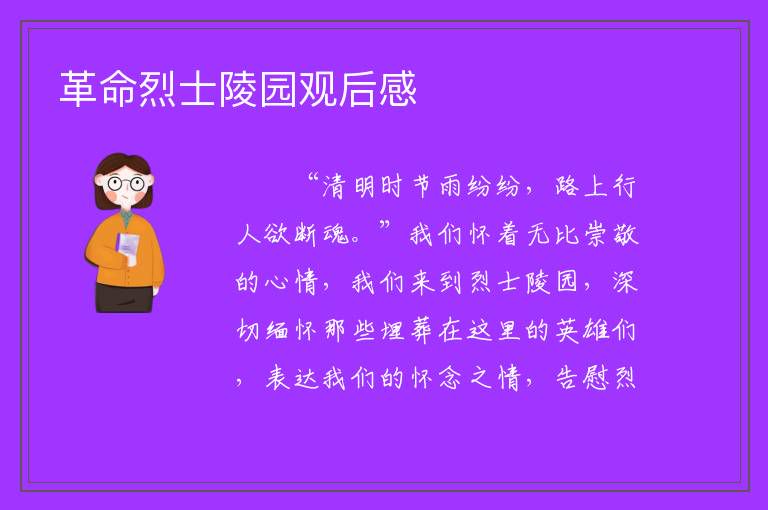 革命烈士陵园观后感

“清明时节雨纷纷，路上行人欲断魂。”我们怀着无比崇敬的心情，我们来到烈士陵园，深切缅怀那些埋葬在这里的英雄们，表达我们的怀念之情，告慰烈